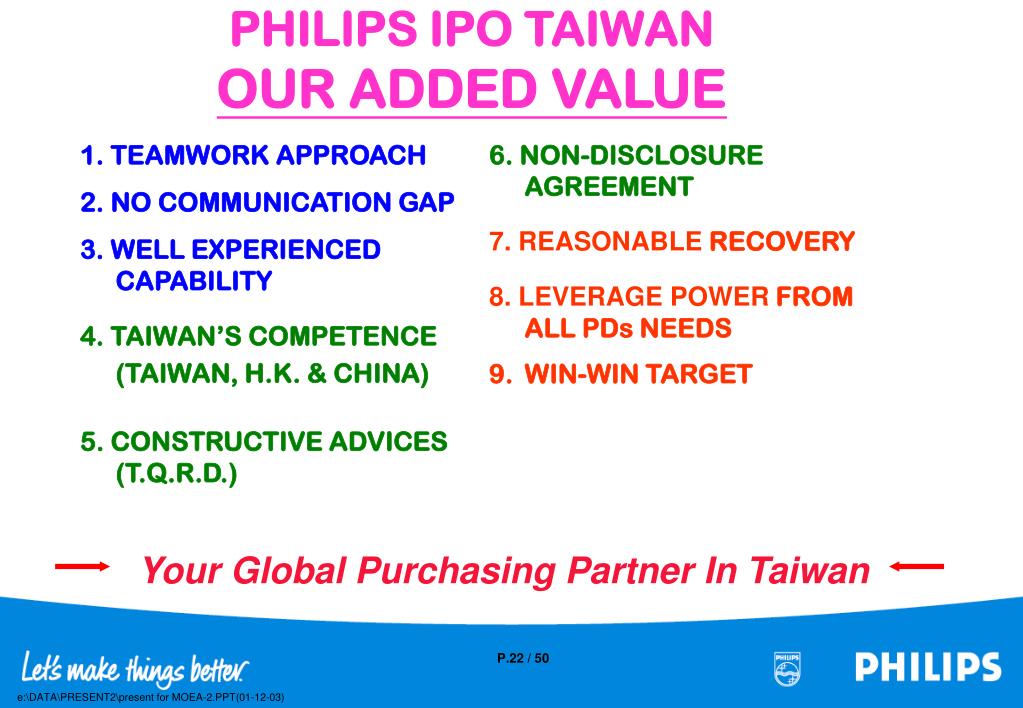 PHILIPS IPO TAIWAN
OUR ADDED VALUE

1. TEAMWORK APPROACH

2. NO COMMUNICATION GAP

3. WELL EXPERIENCED CAPABILITY

4. TAIWAN'S COMPETENCE (TAIWAN, H.K. & CHINA)

5. CONSTRUCTIVE ADVICES (T.Q.R.D.)

6. NON-DISCLOSURE AGREEMENT

7. REASONABLE RECOVERY

8. LEVERAGE POWER FROM ALL PDs NEEDS

9. WIN-WIN TARGET

Your Global Purchasing Partner In Taiwan

Let's make things better.

P.22 / 50

PHILIPS

PHILIPS

e:\DATA\PRESENT2\present for MOEA-2.PPT(01-12-03)